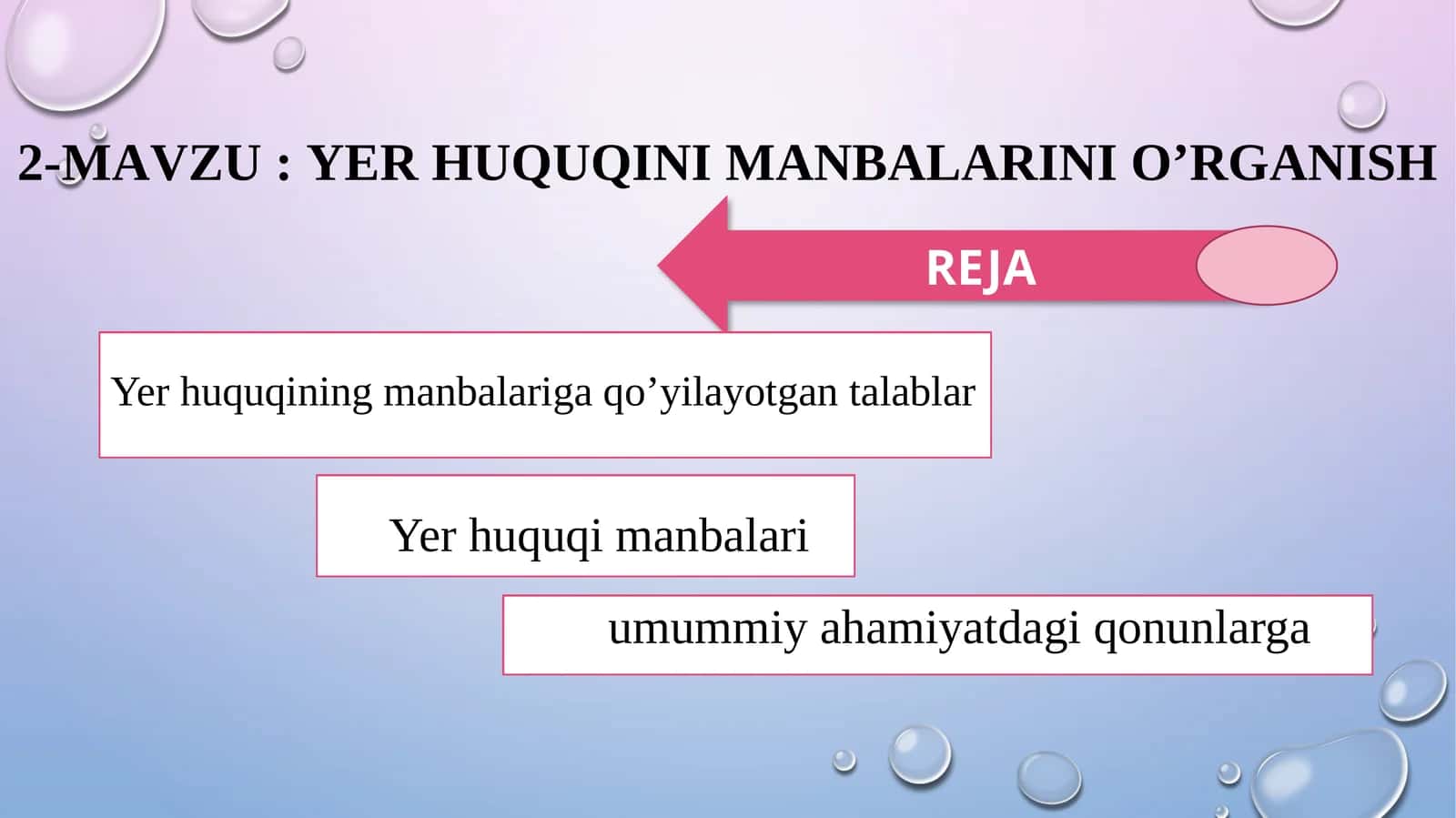 2-MAVZU : YER HUQUQINI MANBALARINI O’RGANISH

REJA

Yer huquqining manbalariga qo’yilayotgan talablar

Yer huquqi manbalari

umummiy ahamiyatdagi qonunlarga